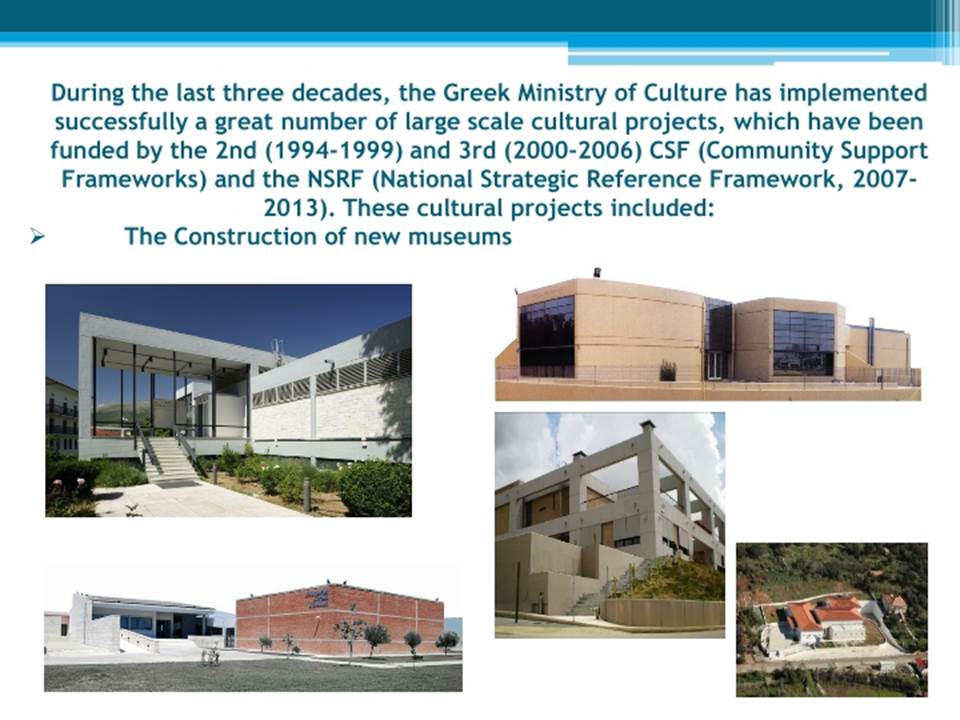 During the last three decades, the Greek Ministry of Culture has implemented successfully a great number of large scale cultural projects, which have been funded by the 2nd (1994-1999) and 3rd (2000-2006) CSF (Community Support Frameworks) and the NSRF (National Strategic Reference Framework, 2007-2013). These cultural projects included:

➢ The Construction of new museums